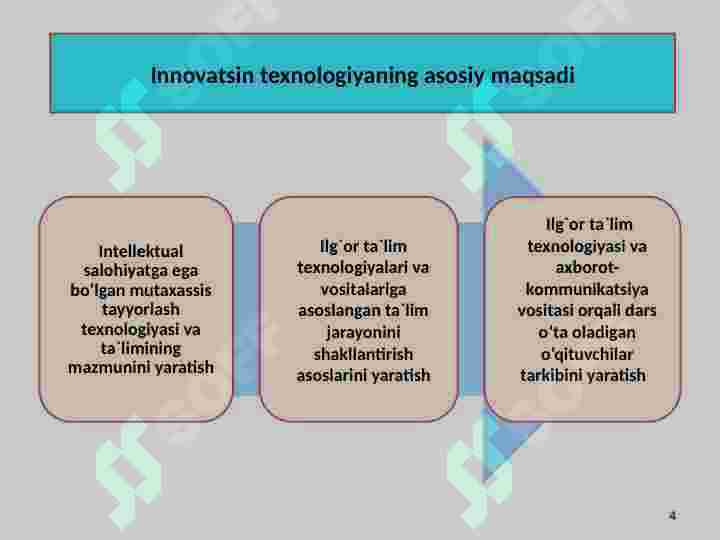 Innovatsin texnologiyaning asosiy maqsadi

Intellektual salohiyatga ega bo'lgan mutaxassis tayyorlash texnologiyasi va ta`limining mazmunini yaratish

Ilg`or ta`lim texnologiyalari va vositalariga asoslangan ta`lim jarayonini shakllantirish asoslarini yaratish

Ilg`or ta`lim texnologiyasi va axborot-kommunikatsiya vositasi orqali dars o'ta oladigan o'qituvchilar tarkibini yaratish

4